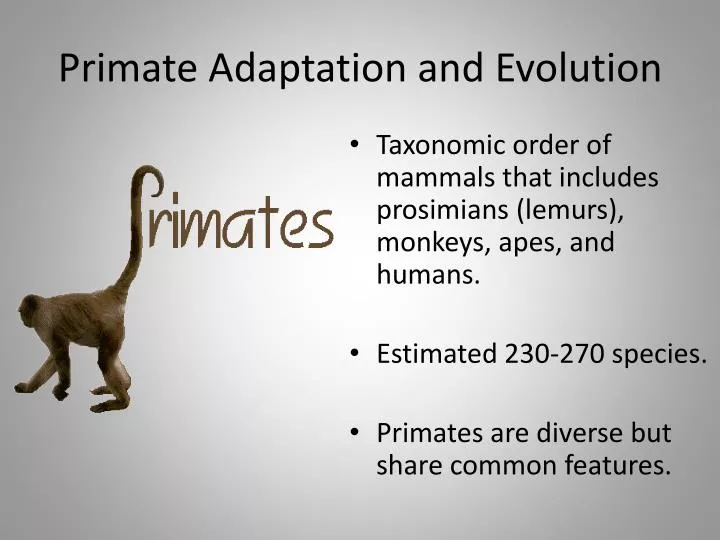 Primate Adaptation and Evolution

Primates

• Taxonomic order of mammals that includes prosimians (lemurs), monkeys, apes, and humans.

• Estimated 230-270 species.

• Primates are diverse but share common features.